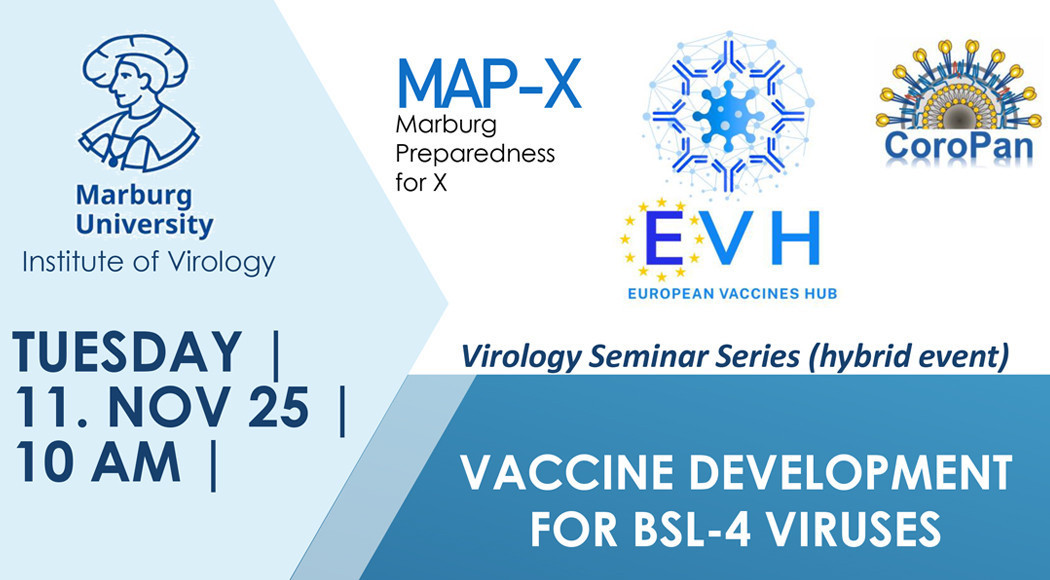 Marburg University
Institute of Virology

MAP-X
Marburg Preparedness for X

EVH
EUROPEAN VACCINES HUB

CoroPan

TUESDAY |
11. NOV 25 |
10 AM |

Virology Seminar Series (hybrid event)

VACCINE DEVELOPMENT FOR BSL-4 VIRUSES